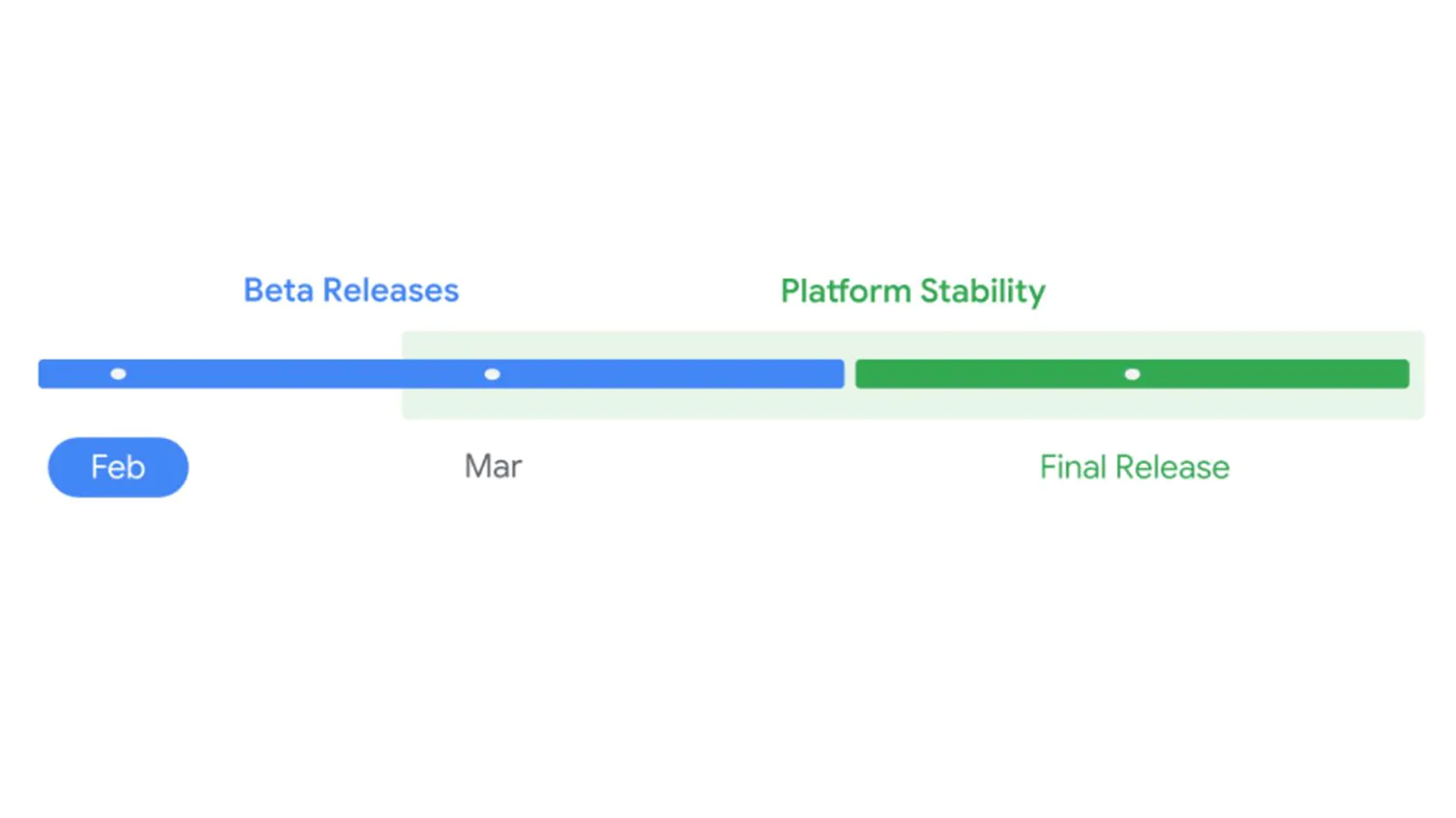 Beta Releases

Platform Stability

Feb

Mar

Final Release